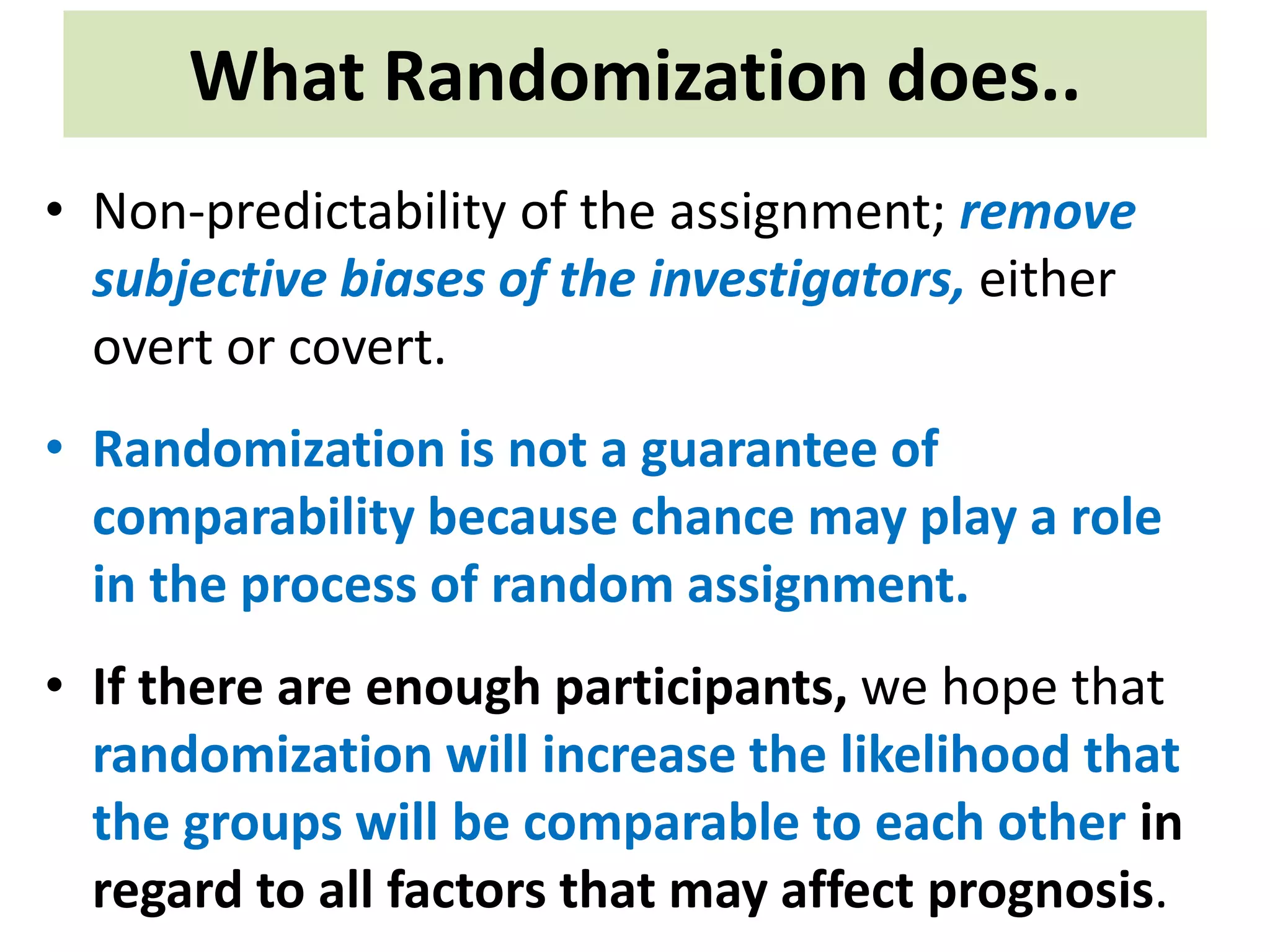 What Randomization does..

• Non-predictability of the assignment; remove subjective biases of the investigators, either overt or covert.

• Randomization is not a guarantee of comparability because chance may play a role in the process of random assignment.

• If there are enough participants, we hope that randomization will increase the likelihood that the groups will be comparable to each other in regard to all factors that may affect prognosis.